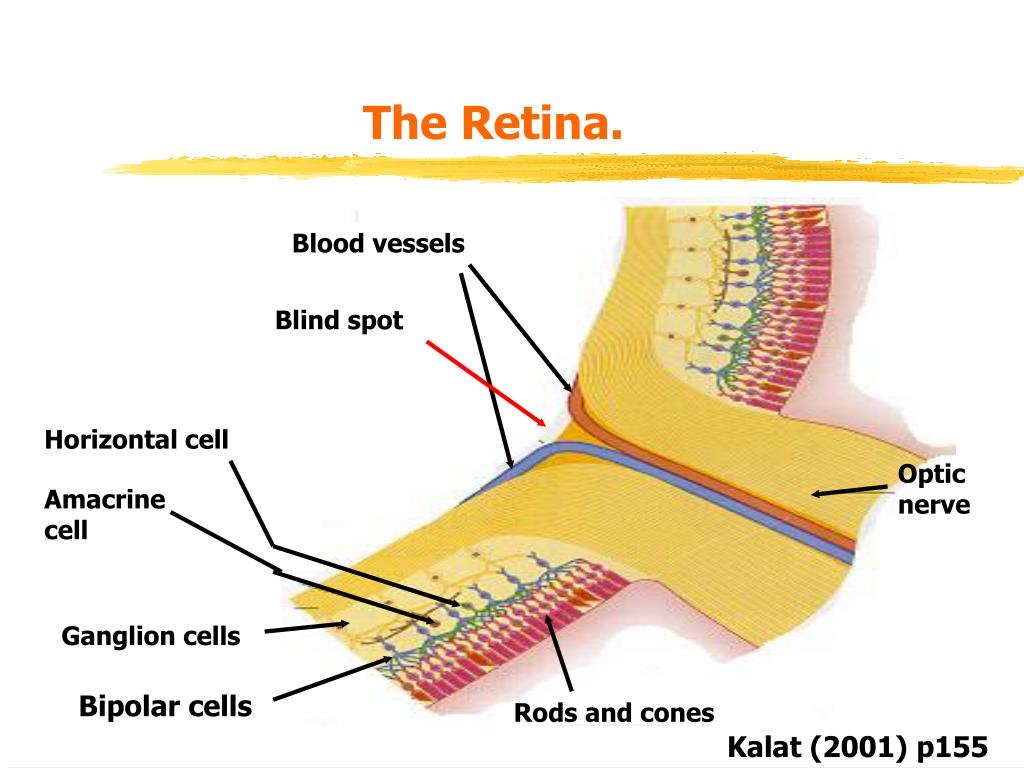 The Retina.

Blood vessels

Blind spot

Horizontal cell

Amacrine cell

Optic nerve

Ganglion cells

Bipolar cells

Rods and cones

Kalat (2001) p155